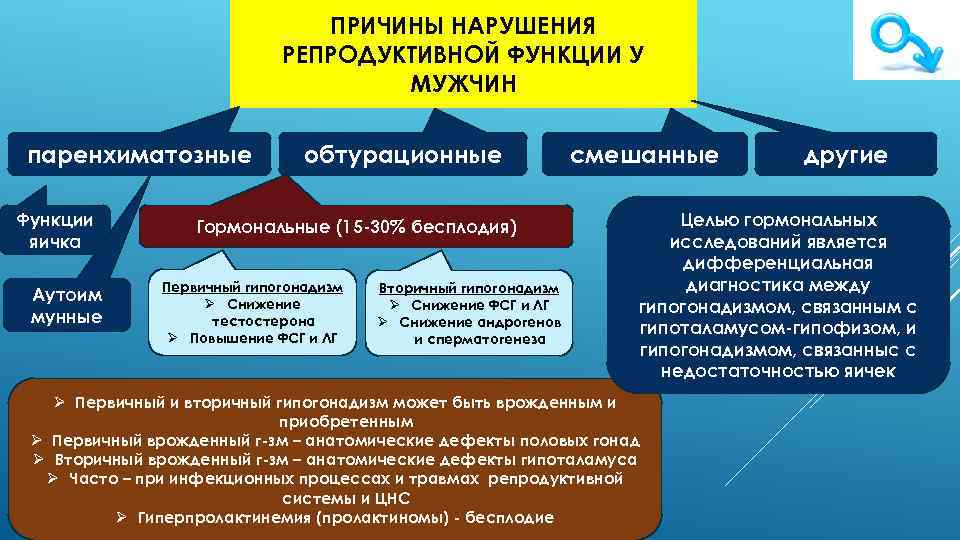 ПРИЧИНЫ НАРУШЕНИЯ РЕПРОДУКТИВНОЙ ФУНКЦИИ У МУЖЧИН

паренхиматозные

обтурационные

смешанные

другие

Функции яичка

Аутоим мунные

Гормональные (15-30% бесплодия)

Первичный гипогонадизм
➢ Снижение тестостерона
➢ Повышение ФСГ и ЛГ

Вторичный гипогонадизм
➢ Снижение ФСГ и ЛГ
➢ Снижение андрогенов и сперматогенеза

Целью гормональных исследований является дифференциальная диагностика между гипогонадизмом, связанным с гипоталамусом-гипофизом, и гипогонадизмом, связанныс с недостаточностью яичек

➢ Первичный и вторичный гипогонадизм может быть врожденным и приобретенным
➢ Первичный врожденный г-зм – анатомические дефекты половых гонад
➢ Вторичный врожденный г-зм – анатомические дефекты гипоталамуса
➢ Часто – при инфекционных процессах и травмах репродуктивной системы и ЦНС
➢ Гиперпролактинемия (пролактиномы) - бесплодие